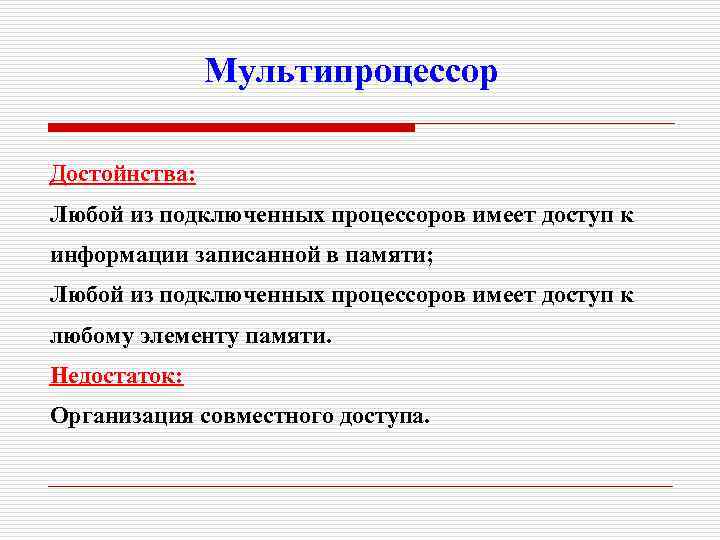 Мультипроцессор

Достойнства:

Любой из подключенных процессоров имеет доступ к информации записанной в памяти;

Любой из подключенных процессоров имеет доступ к любому элементу памяти.

Недостаток:

Организация совместного доступа.